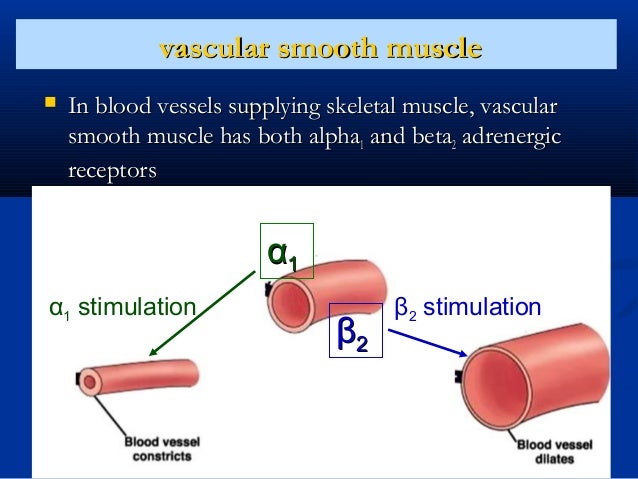 vascular smooth muscle

In blood vessels supplying skeletal muscle, vascular smooth muscle has both alpha$_1$ and beta$_2$ adrenergic receptors

$\alpha_1$

$\alpha_1$ stimulation

$\beta_2$

$\beta_2$ stimulation

Blood vessel constricts

Blood vessel dilates